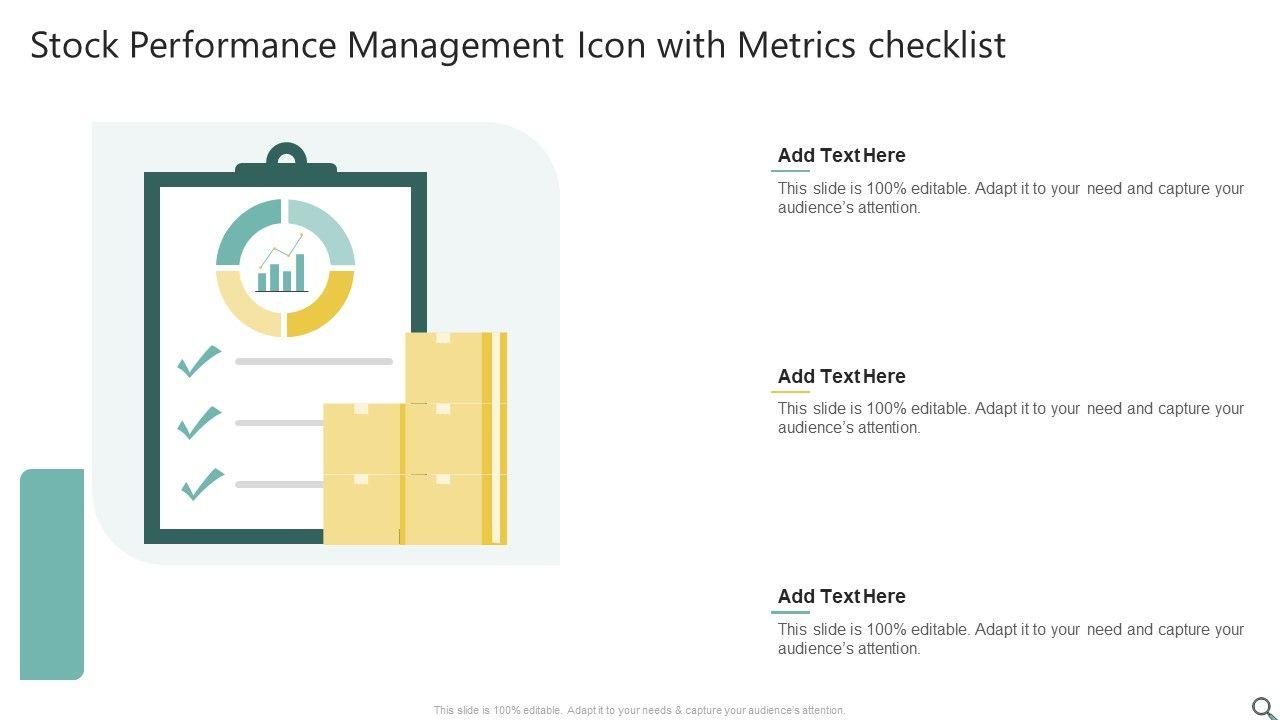 Stock Performance Management Icon with Metrics checklist

Add Text Here

This slide is 100% editable. Adapt it to your need and capture your audience's attention.

Add Text Here

This slide is 100% editable. Adapt it to your need and capture your audience's attention.

Add Text Here

This slide is 100% editable. Adapt it to your need and capture your audience's attention.

This slide is 100% editable. Adapt it to your needs & capture your audience's attention.